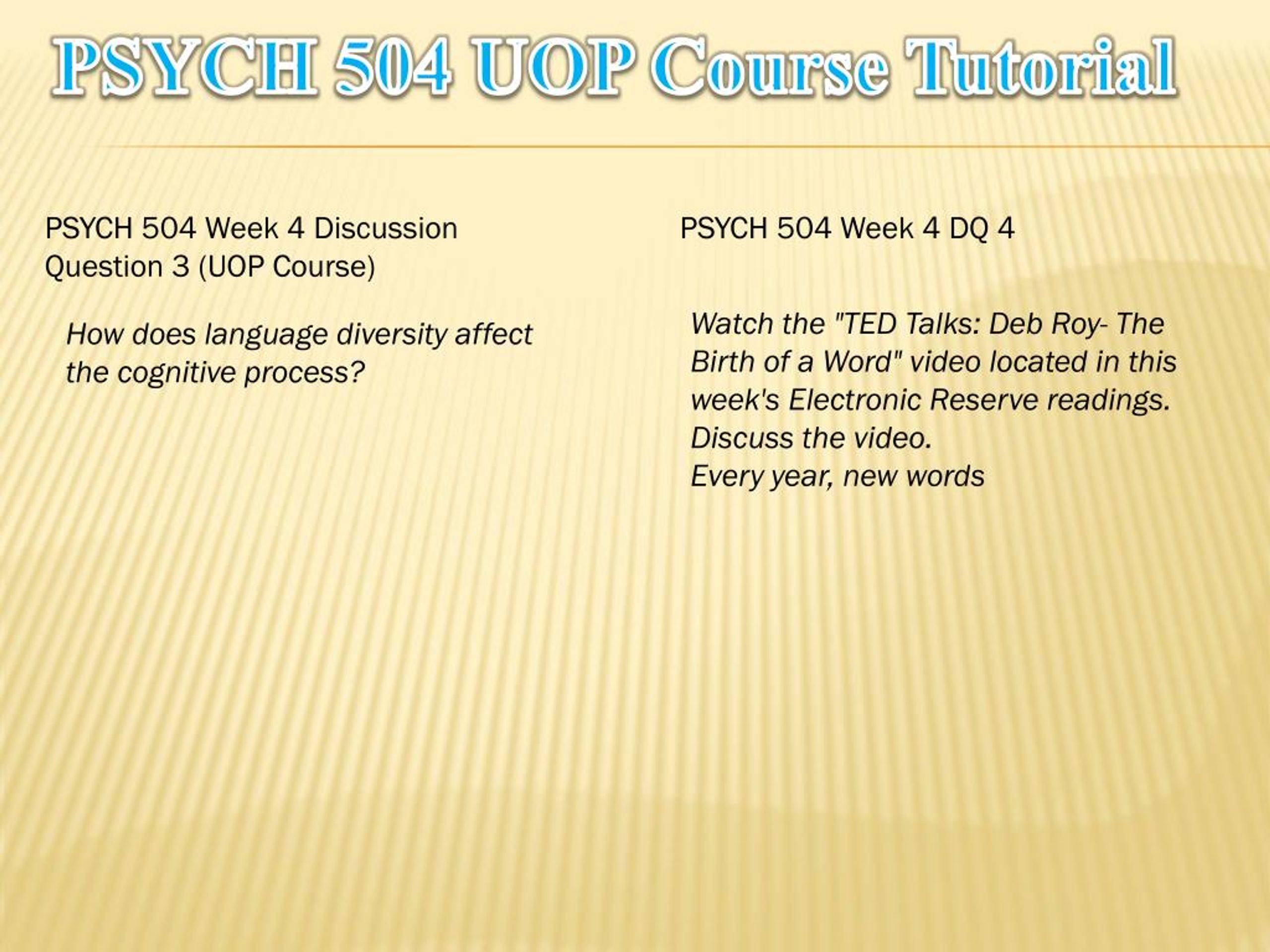 PSYCH 504 UOP Course Tutorial

PSYCH 504 Week 4 Discussion Question 3 (UOP Course)

How does language diversity affect the cognitive process?

PSYCH 504 Week 4 DQ 4

Watch the "TED Talks: Deb Roy- The Birth of a Word" video located in this week's Electronic Reserve readings. Discuss the video.
Every year, new words